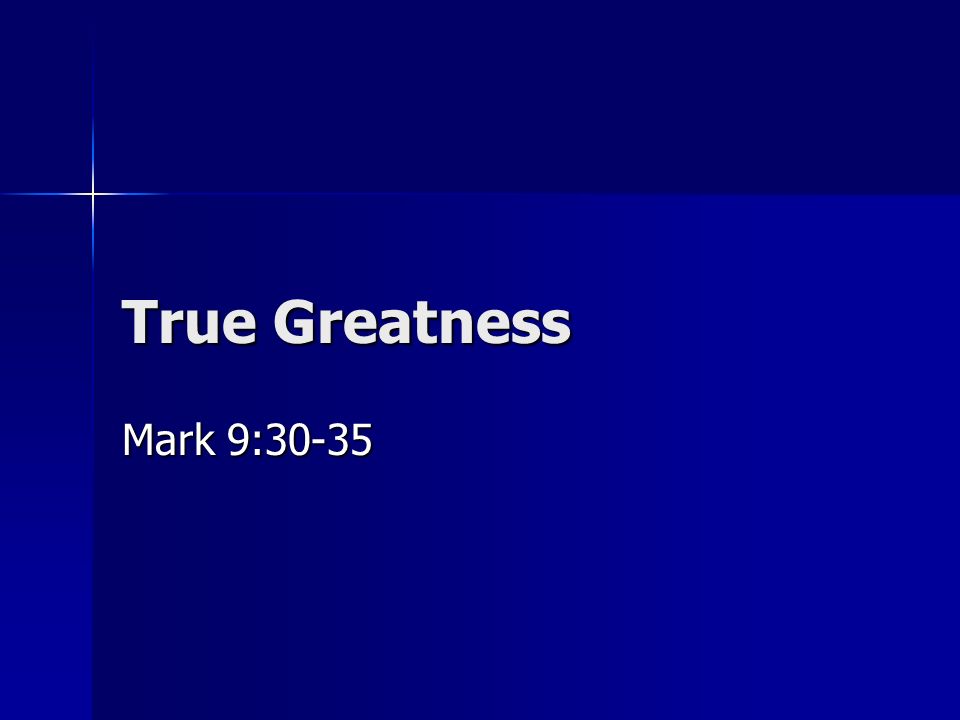 True Greatness

Mark 9:30-35